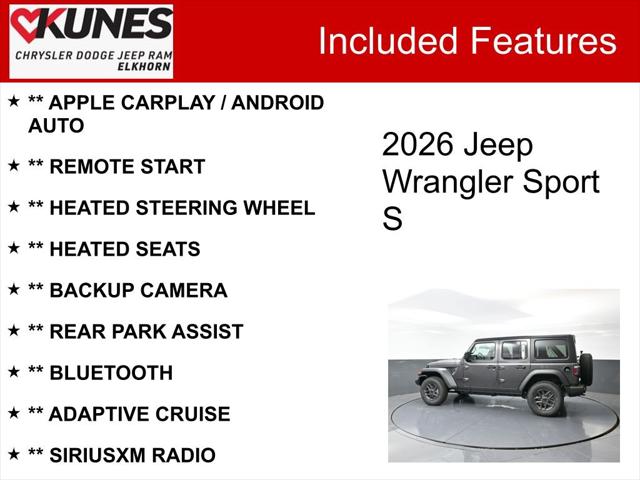 KUNES
CHRYSLER DODGE JEEP RAM
ELKHORN

Included Features

★ ** APPLE CARPLAY / ANDROID AUTO

★ ** REMOTE START

★ ** HEATED STEERING WHEEL

★ ** HEATED SEATS

★ ** BACKUP CAMERA

★ ** REAR PARK ASSIST

★ ** BLUETOOTH

★ ** ADAPTIVE CRUISE

★ ** SIRIUSXM RADIO

2026 Jeep Wrangler Sport S